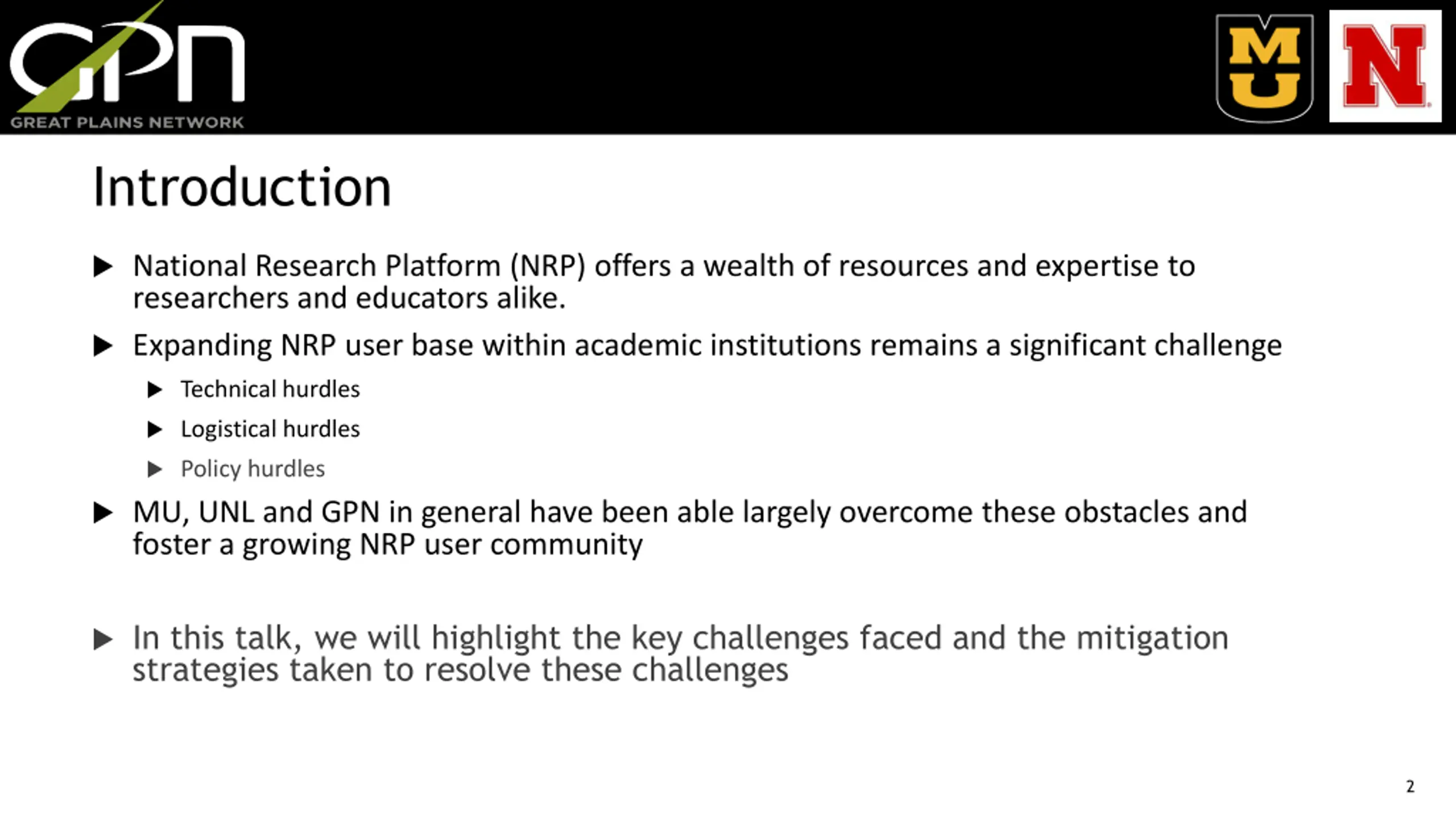 GPN
GREAT PLAINS NETWORK

MU

N

Introduction

▶ National Research Platform (NRP) offers a wealth of resources and expertise to researchers and educators alike.

▶ Expanding NRP user base within academic institutions remains a significant challenge

▶ Technical hurdles

▶ Logistical hurdles

▶ Policy hurdles

▶ MU, UNL and GPN in general have been able largely overcome these obstacles and foster a growing NRP user community

▶ In this talk, we will highlight the key challenges faced and the mitigation strategies taken to resolve these challenges

2